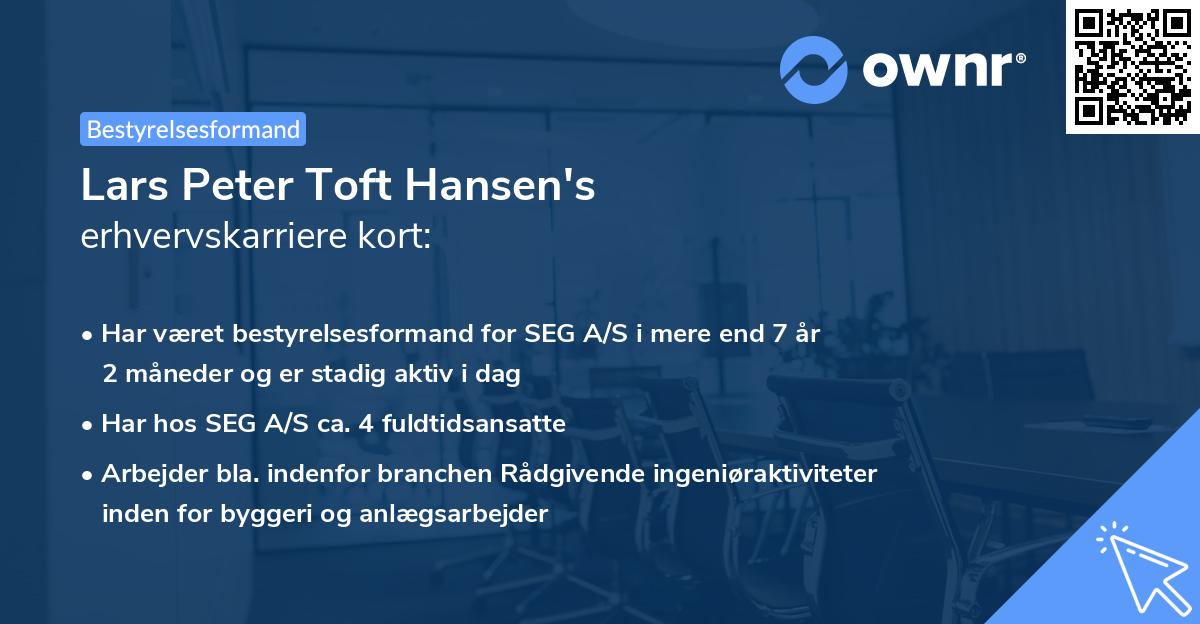 ownr®

Bestyrelsesformand

Lars Peter Toft Hansen's
erhvervskarriere kort:

• Har været bestyrelsesformand for SEG A/S i mere end 7 år 2 måneder og er stadig aktiv i dag

• Har hos SEG A/S ca. 4 fuldtidsansatte

• Arbejder bla. indenfor branchen Rådgivende ingeniøraktiviteter inden for byggeri og anlægsarbejder